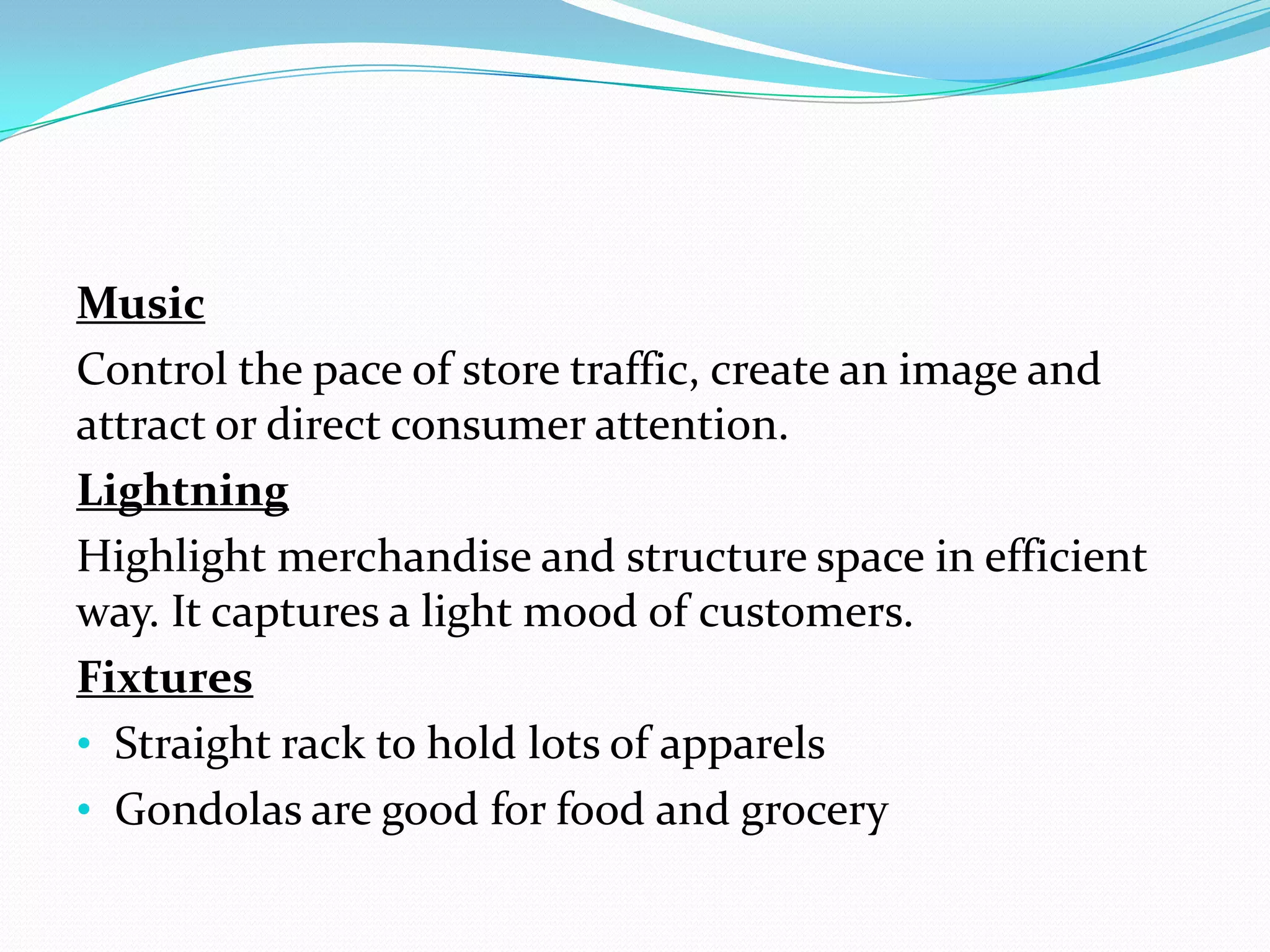 Music

Control the pace of store traffic, create an image and attract or direct consumer attention.

Lightning

Highlight merchandise and structure space in efficient way. It captures a light mood of customers.

Fixtures

• Straight rack to hold lots of apparels
• Gondolas are good for food and grocery